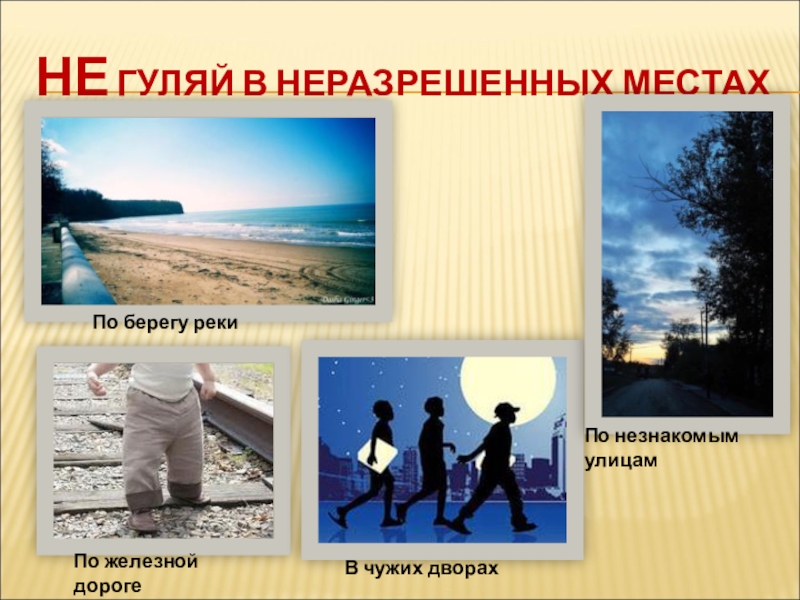 НЕ ГУЛЯЙ В НЕРАЗРЕШЕННЫХ МЕСТАХ

По берегу реки

По незнакомым улицам

По железной дороге

В чужих дворах